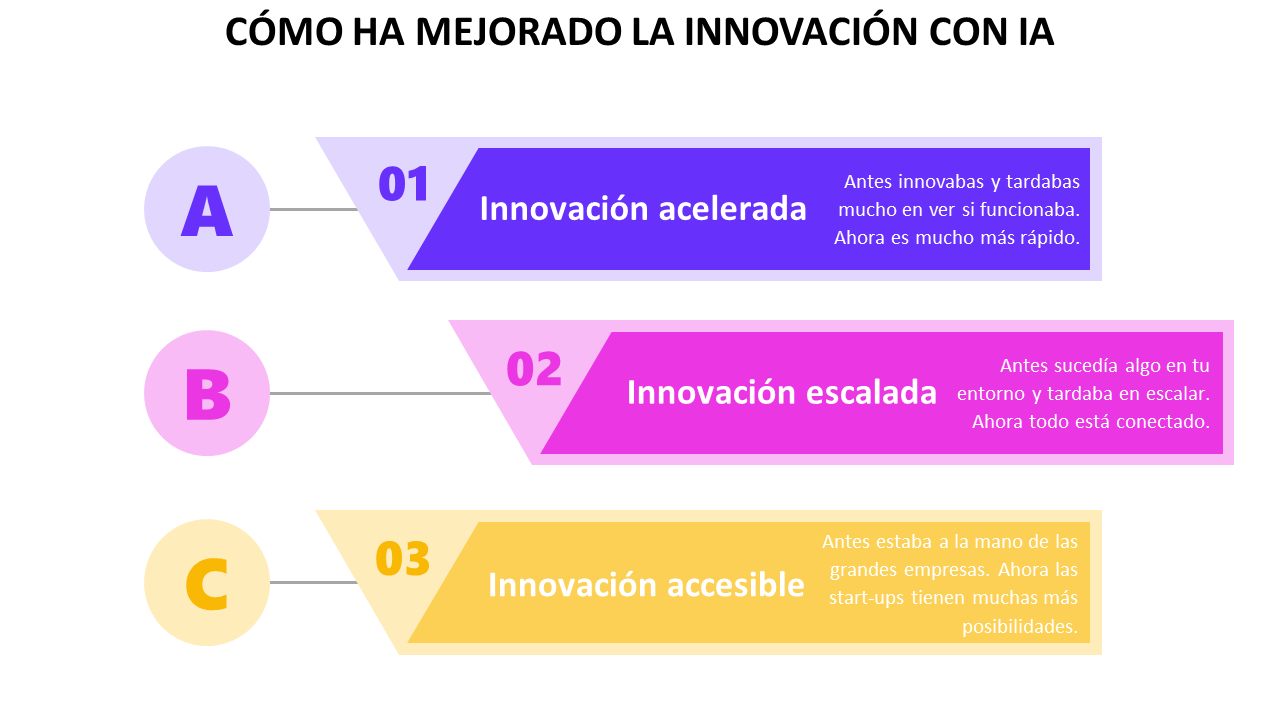 CÓMO HA MEJORADO LA INNOVACIÓN CON IA

A

01

Innovación acelerada

Antes innovabas y tardabas mucho en ver si funcionaba. Ahora es mucho más rápido.

B

02

Innovación escalada

Antes sucedía algo en tu entorno y tardaba en escalar. Ahora todo está conectado.

C

03

Innovación accesible

Antes estaba a la mano de las grandes empresas. Ahora las start-ups tienen muchas más posibilidades.